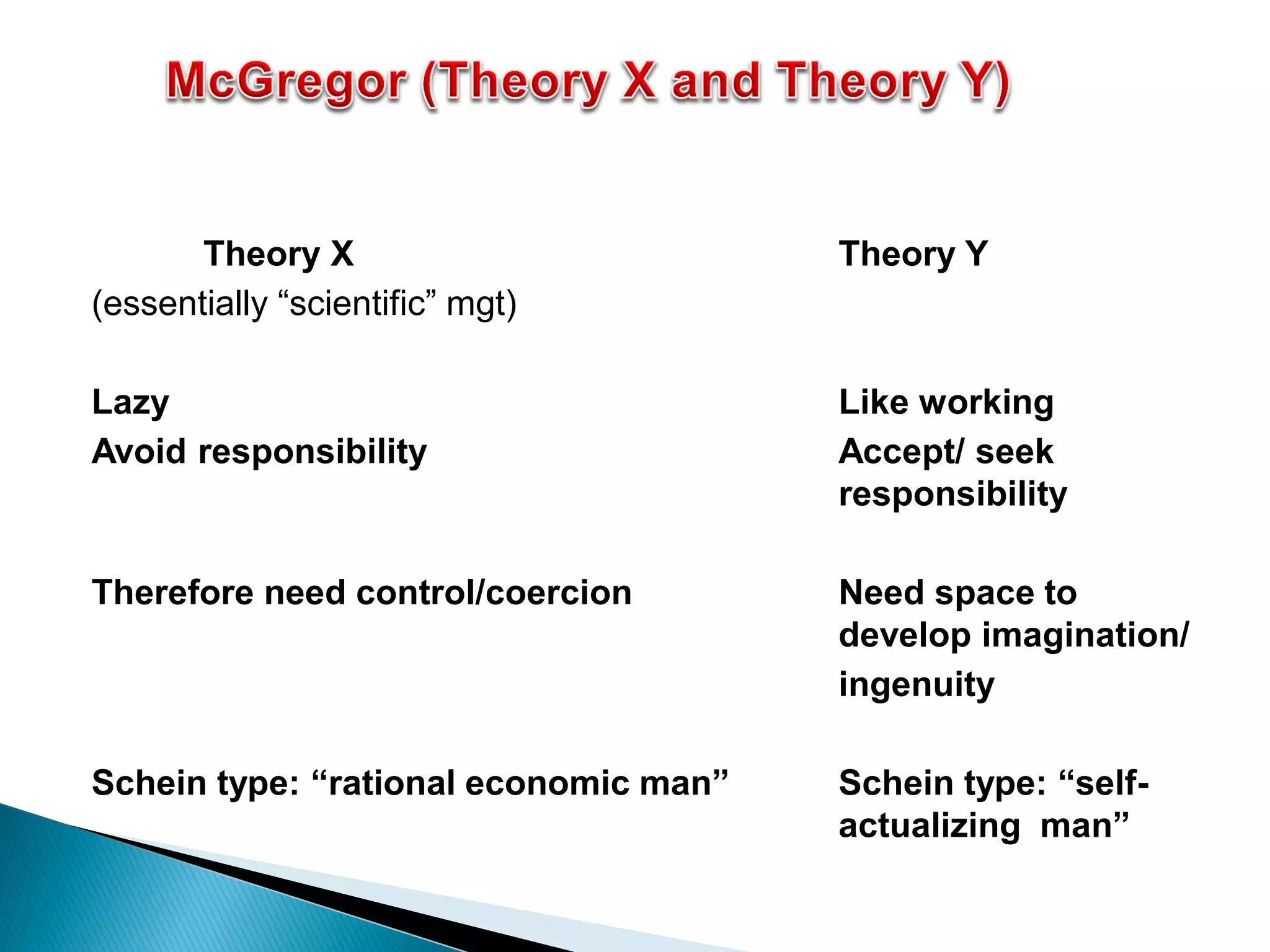 McGregor (Theory X and Theory Y)

Theory X
(essentially “scientific” mgt)

Lazy
Avoid responsibility

Therefore need control/coercion

Schein type: “rational economic man”

Theory Y

Like working
Accept/ seek responsibility

Need space to develop imagination/ ingenuity

Schein type: “self-actualizing man”